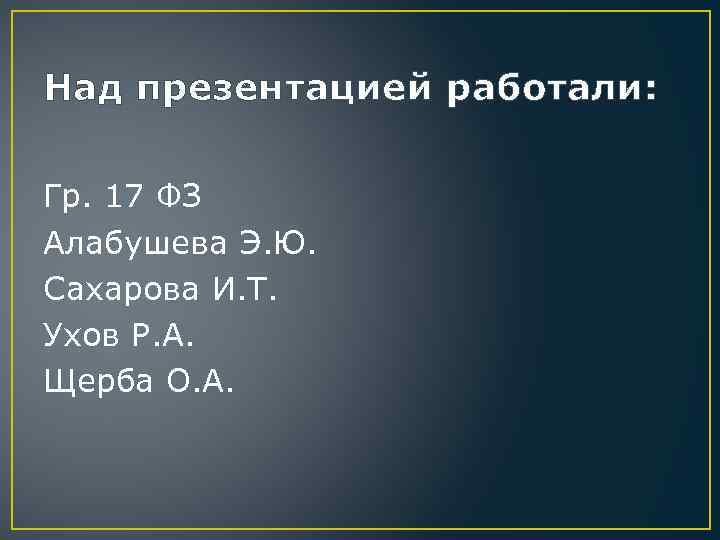 Над презентацией работали:

Гр. 17 ФЗ
Алабушева Э.Ю.
Сахарова И.Т.
Ухов Р.А.
Щерба О.А.